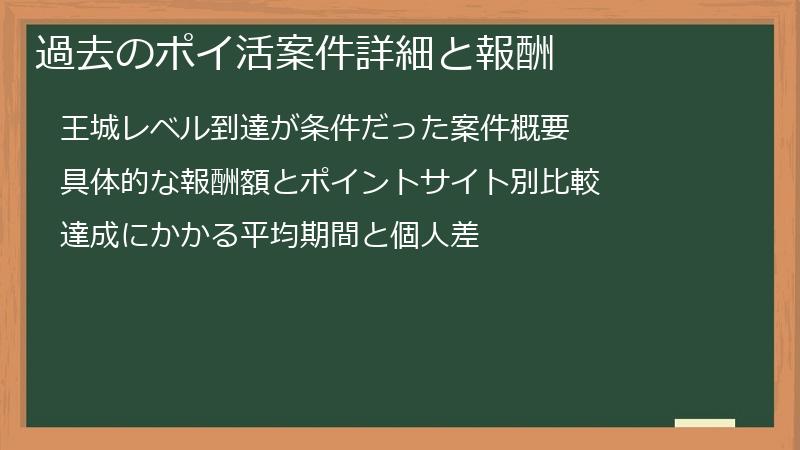 過去のポイ活案件詳細と報酬

王城レベル到達が条件だった案件概要

具体的な報酬額とポイントサイト別比較

達成にかかる平均期間と個人差